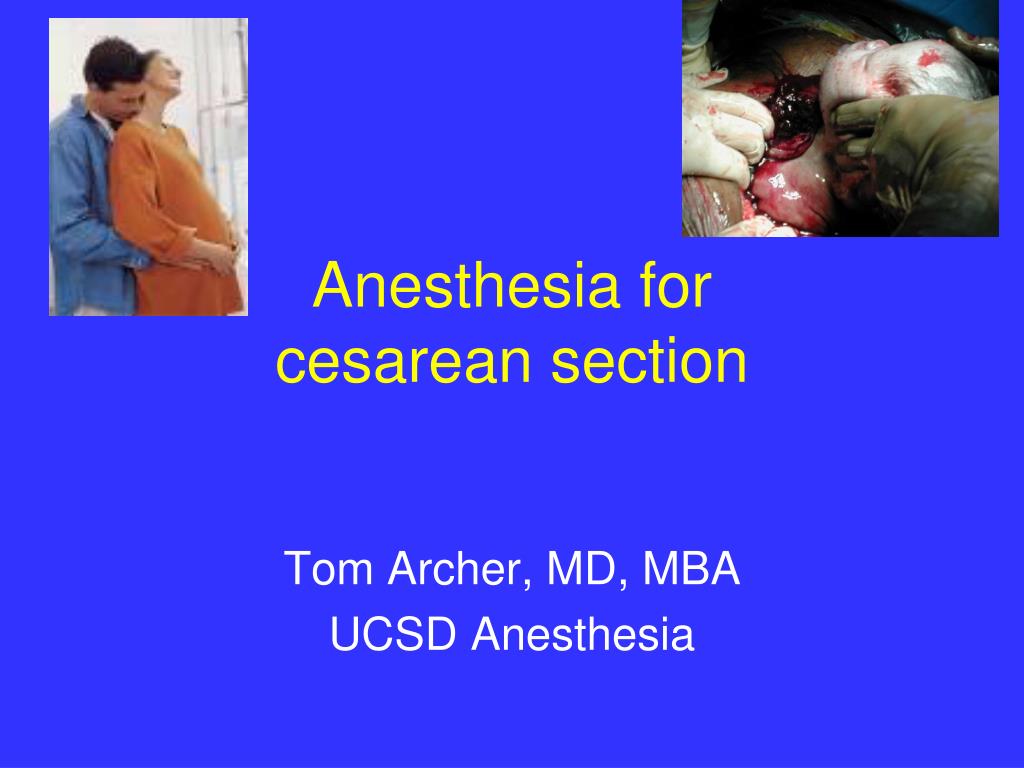 Anesthesia for cesarean section

Tom Archer, MD, MBA
UCSD Anesthesia